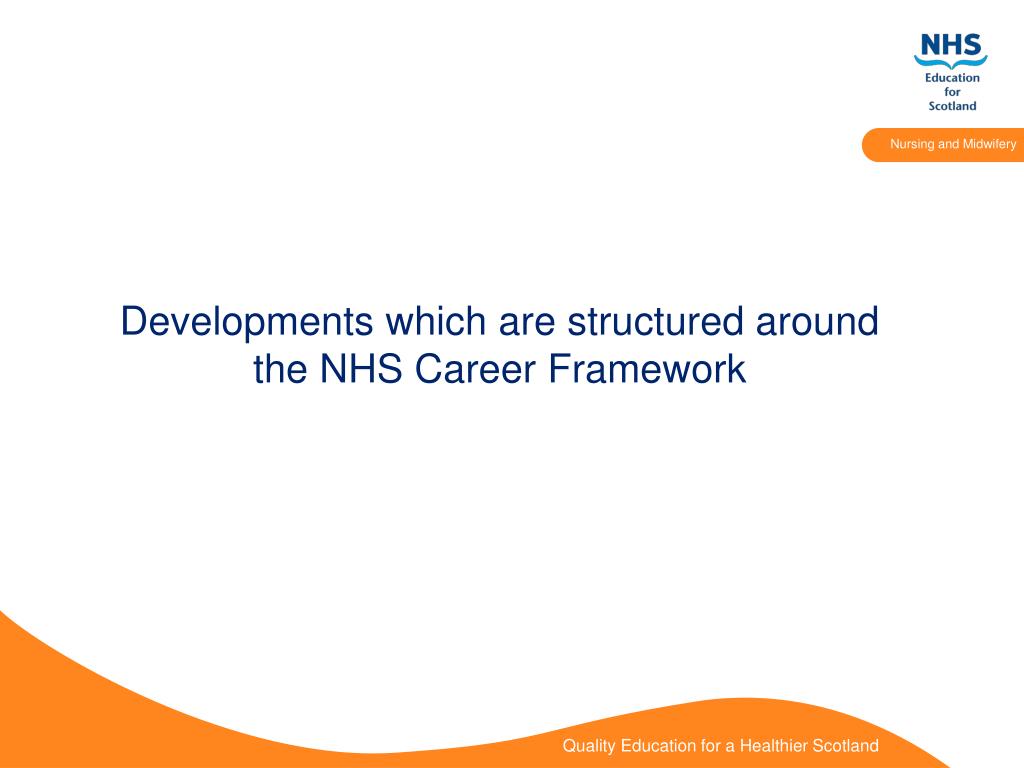 NHS
Education
for
Scotland

Nursing and Midwifery

Developments which are structured around the NHS Career Framework

Quality Education for a Healthier Scotland